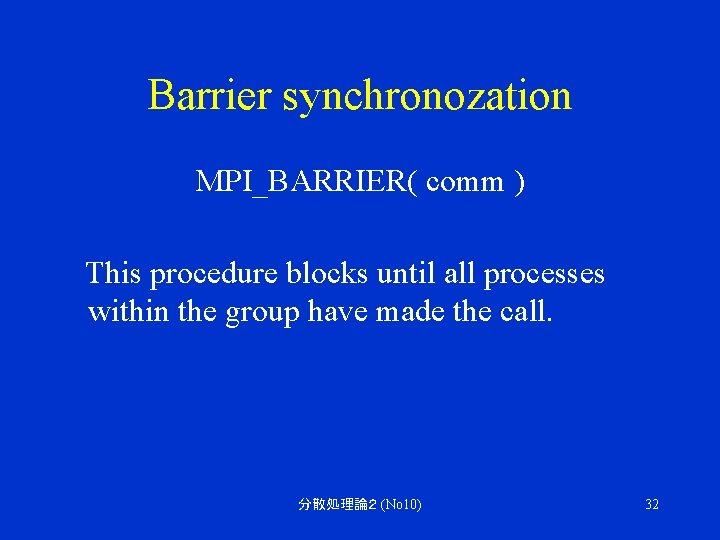 Barrier synchronozation

MPI_BARRIER( comm )

This procedure blocks until all processes within the group have made the call.

分散処理論2 (No10)

32